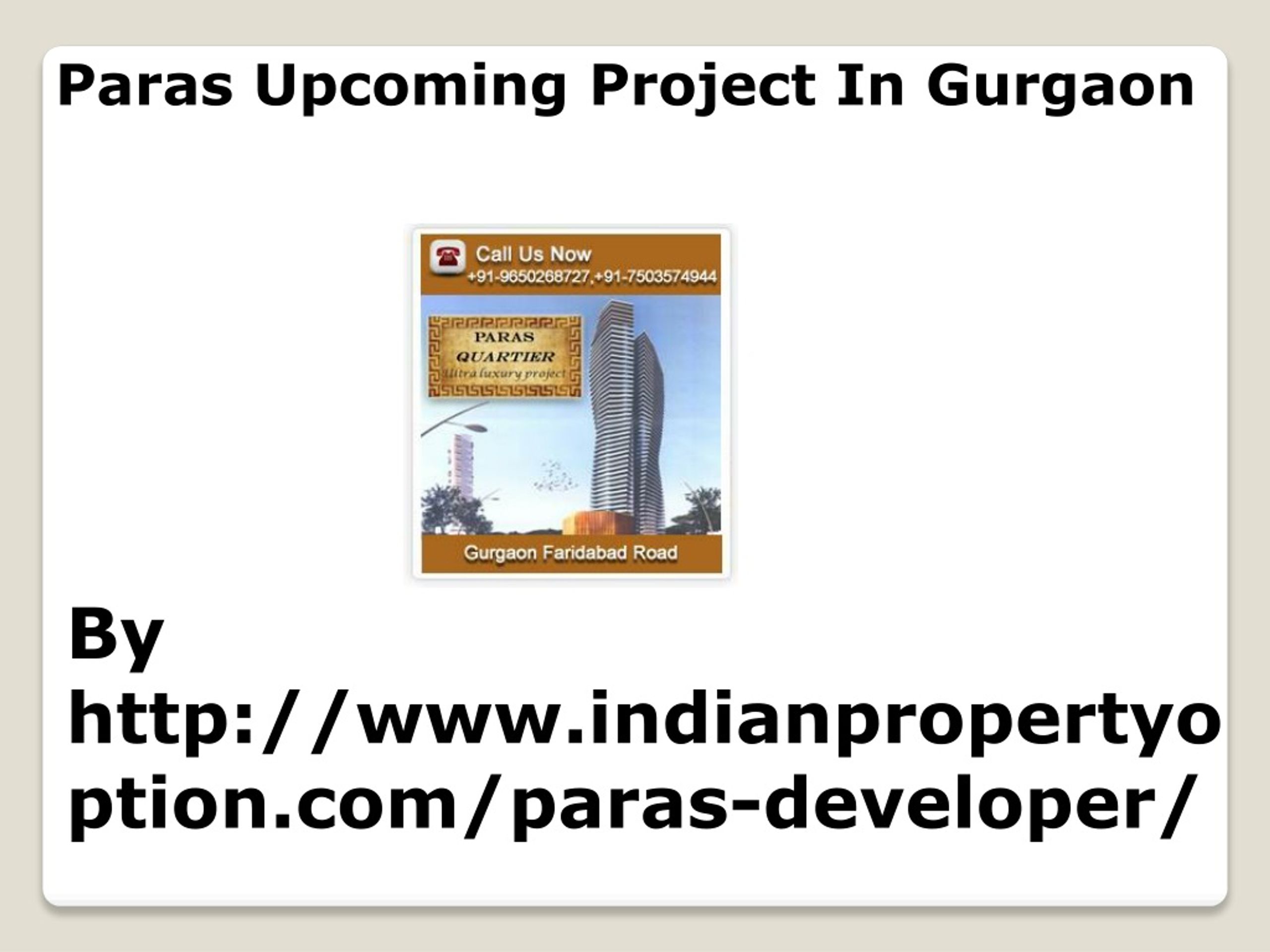 Paras Upcoming Project In Gurgaon

Call Us Now
+91-9650268727,+91-7503574944

PARAS
QUARTIER
Ultra luxury project

Gurgaon Faridabad Road

By
http://www.indianpropertyoption.com/paras-developer/